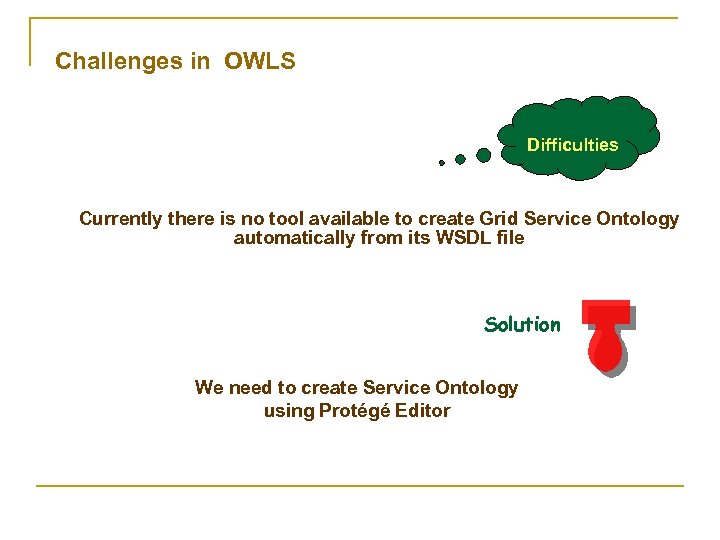 Challenges in OWLS

Difficulties

Currently there is no tool available to create Grid Service Ontology automatically from its WSDL file

Solution

We need to create Service Ontology using Protégé Editor